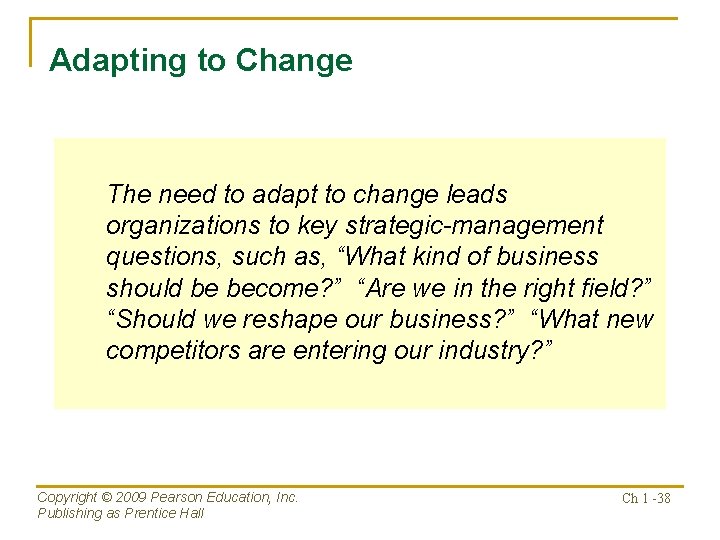 Adapting to Change

The need to adapt to change leads organizations to key strategic-management questions, such as, “What kind of business should be become?” “Are we in the right field?” “Should we reshape our business?” “What new competitors are entering our industry?”

Copyright © 2009 Pearson Education, Inc.
Publishing as Prentice Hall

Ch 1 -38